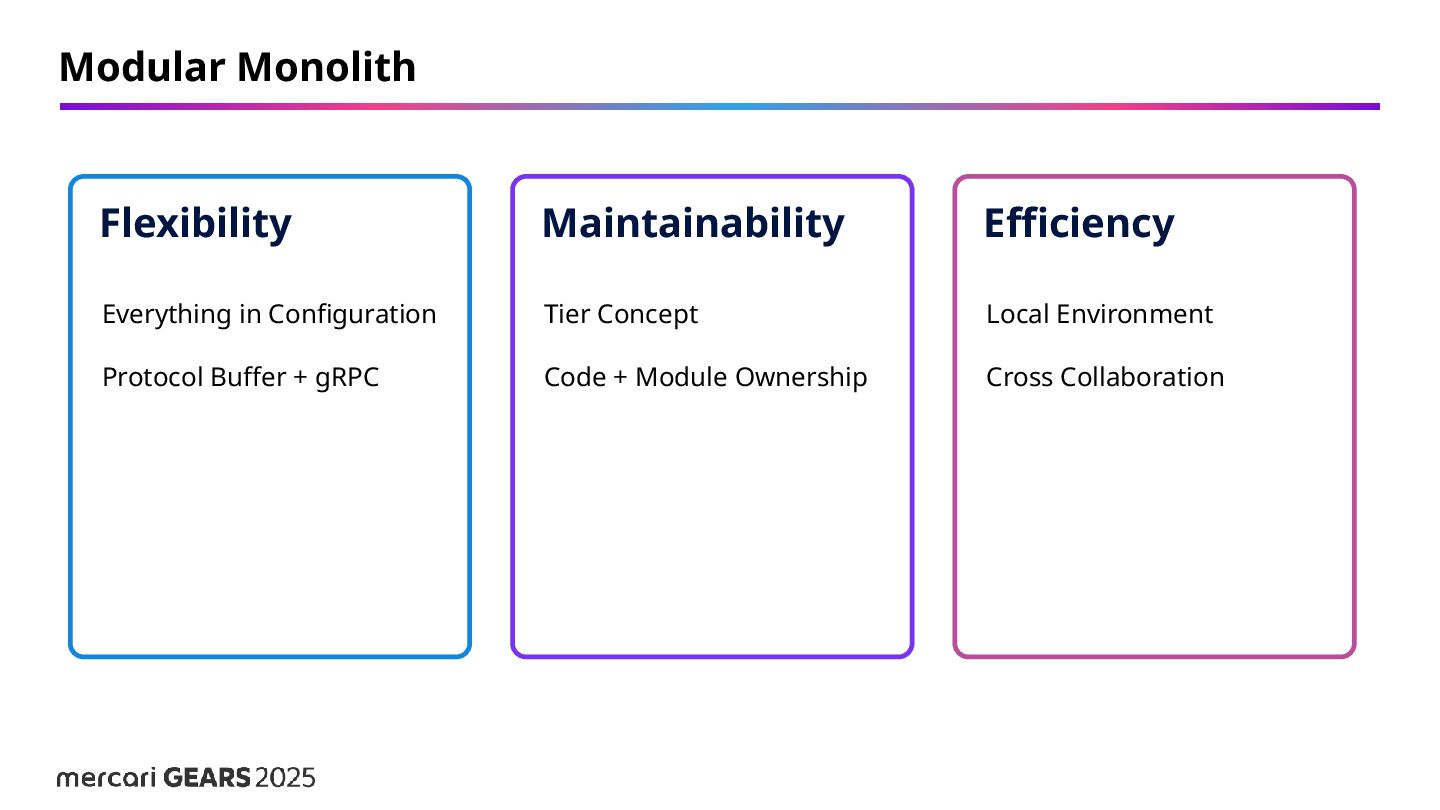 Modular Monolith

Flexibility

Everything in Configuration

Protocol Buffer + gRPC

Maintainability

Tier Concept

Code + Module Ownership

Efficiency

Local Environment

Cross Collaboration

mercari GEARS 2025